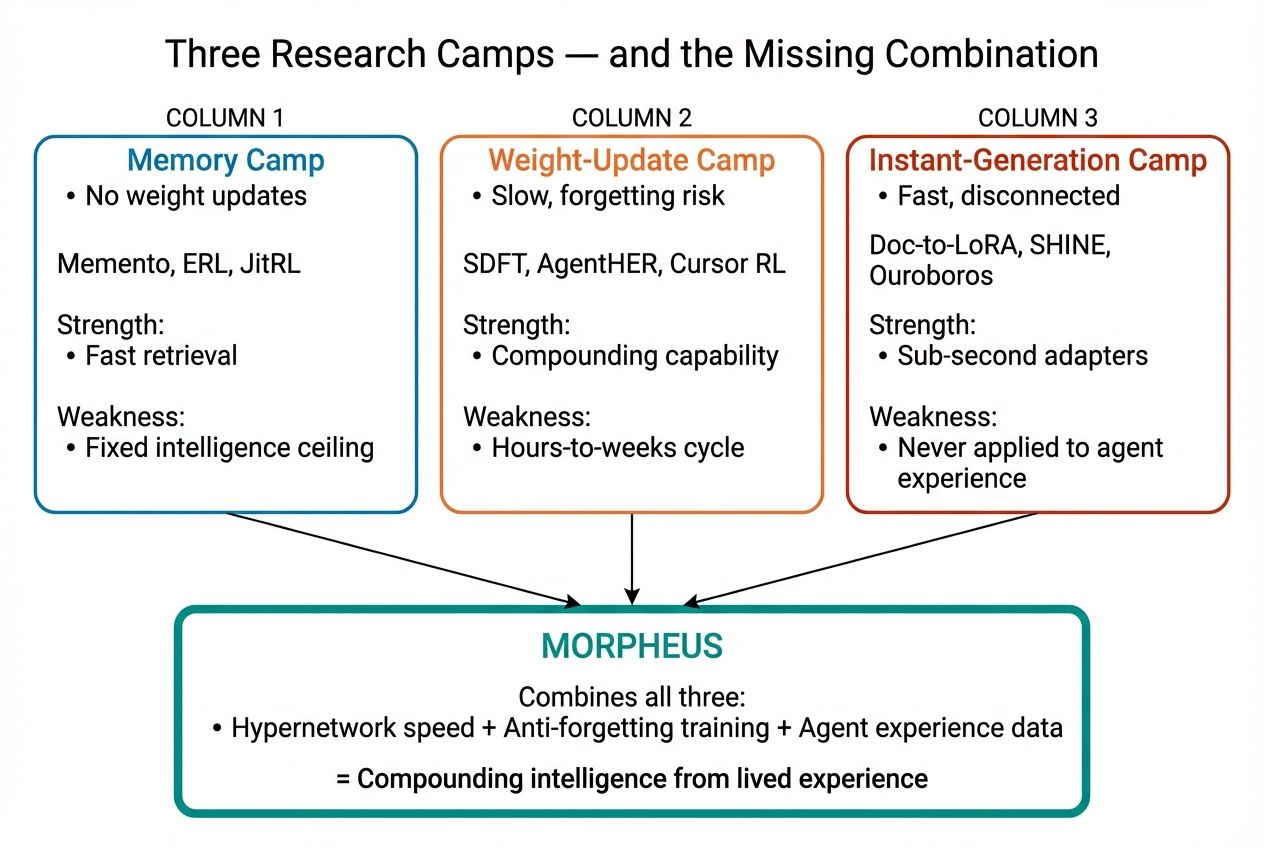 Three Research Camps — and the Missing Combination

COLUMN 1

Memory Camp
• No weight updates

Memento, ERL, JitRL

Strength:
• Fast retrieval

Weakness:
• Fixed intelligence ceiling

COLUMN 2

Weight-Update Camp
• Slow, forgetting risk

SDFT, AgentHER, Cursor RL

Strength:
• Compounding capability

Weakness:
• Hours-to-weeks cycle

COLUMN 3

Instant-Generation Camp
• Fast, disconnected

Doc-to-LoRA, SHINE, Ouroboros

Strength:
• Sub-second adapters

Weakness:
• Never applied to agent experience

MORPHEUS

Combines all three:
• Hypernetwork speed + Anti-forgetting training + Agent experience data

= Compounding intelligence from lived experience